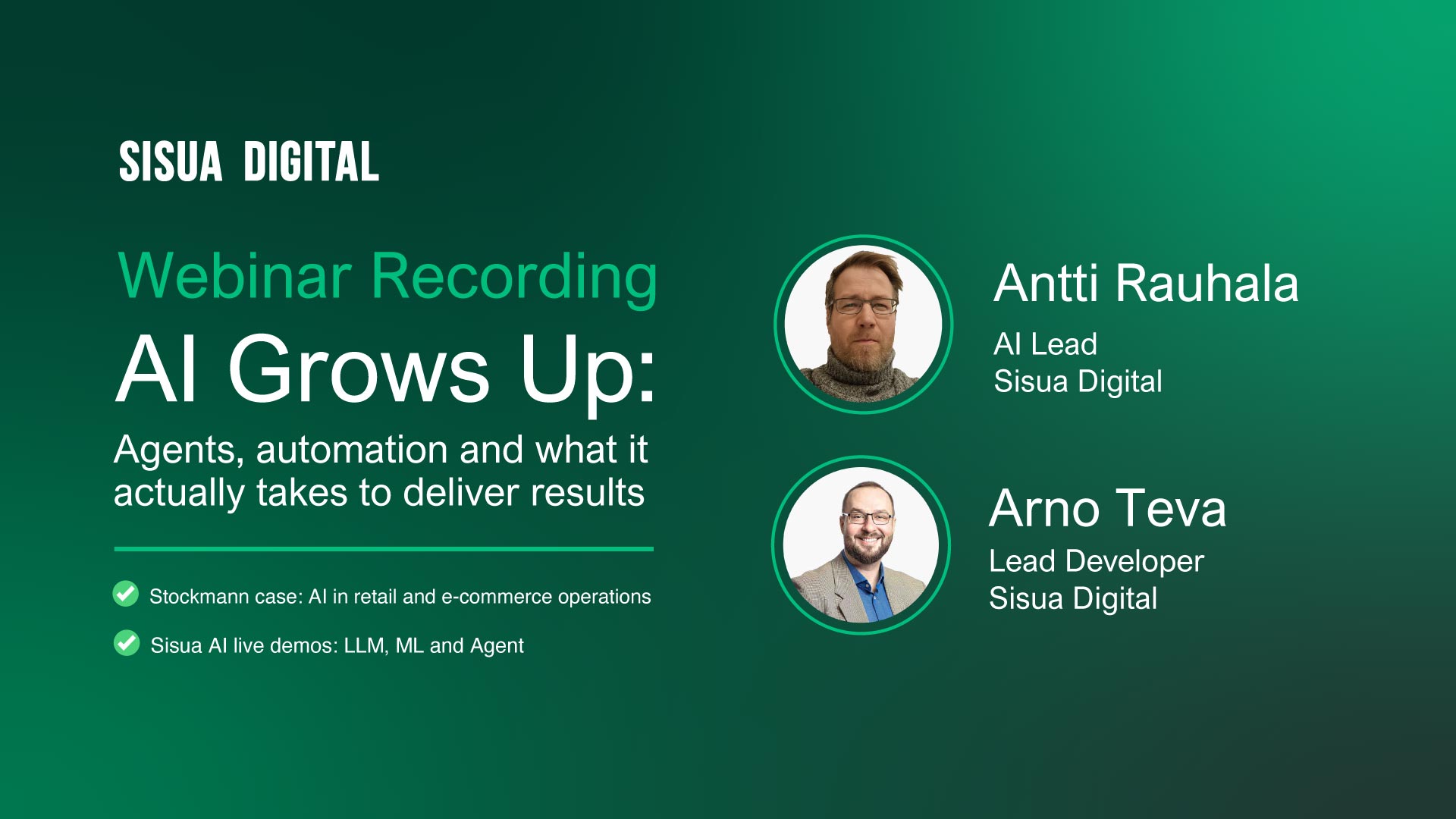 SISUA DIGITAL

Webinar Recording

AI Grows Up:

Agents, automation and what it actually takes to deliver results

Stockmann case: AI in retail and e-commerce operations

Sisua AI live demos: LLM, ML and Agent

Antti Rauhala

AI Lead
Sisua Digital

Arno Teva

Lead Developer
Sisua Digital